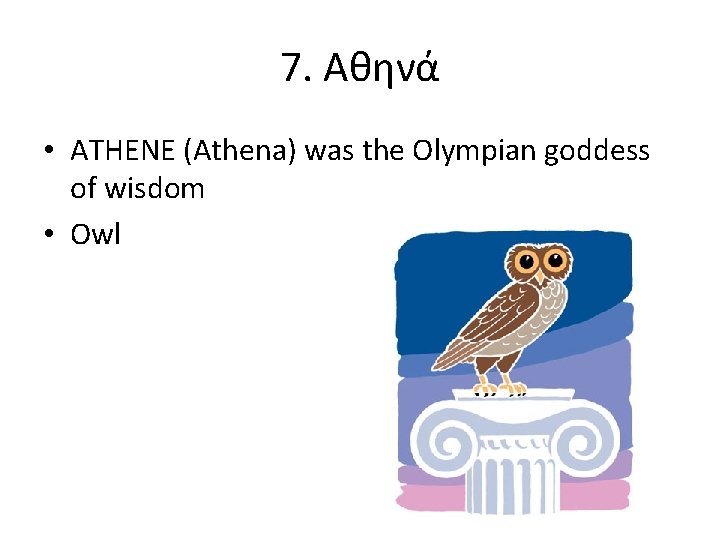 7. Αθηνά

• ATHENE (Athena) was the Olympian goddess of wisdom

• Owl